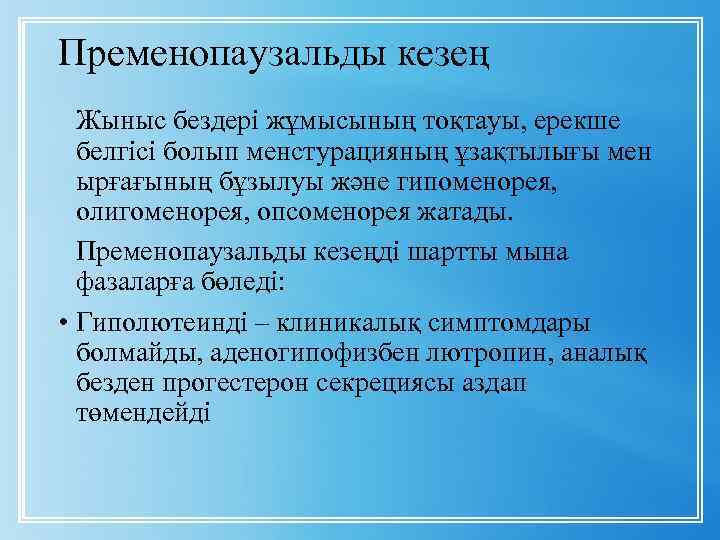 Пременопаузальды кезең

Жыныс бездері жұмысының тоқтауы, ерекше белгісі болып менстурацияның ұзақтылығы мен ырғағының бұзылуы және гипоменорея, олигоменорея, опсоменорея жатады.

Пременопаузальды кезеңді шартты мына фазаларға бөледі:

• Гиполютеинді – клиникалық симптомдары болмайды, аденогипофизбен лютропин, аналық безден прогестерон секрециясы аздап төмендейді